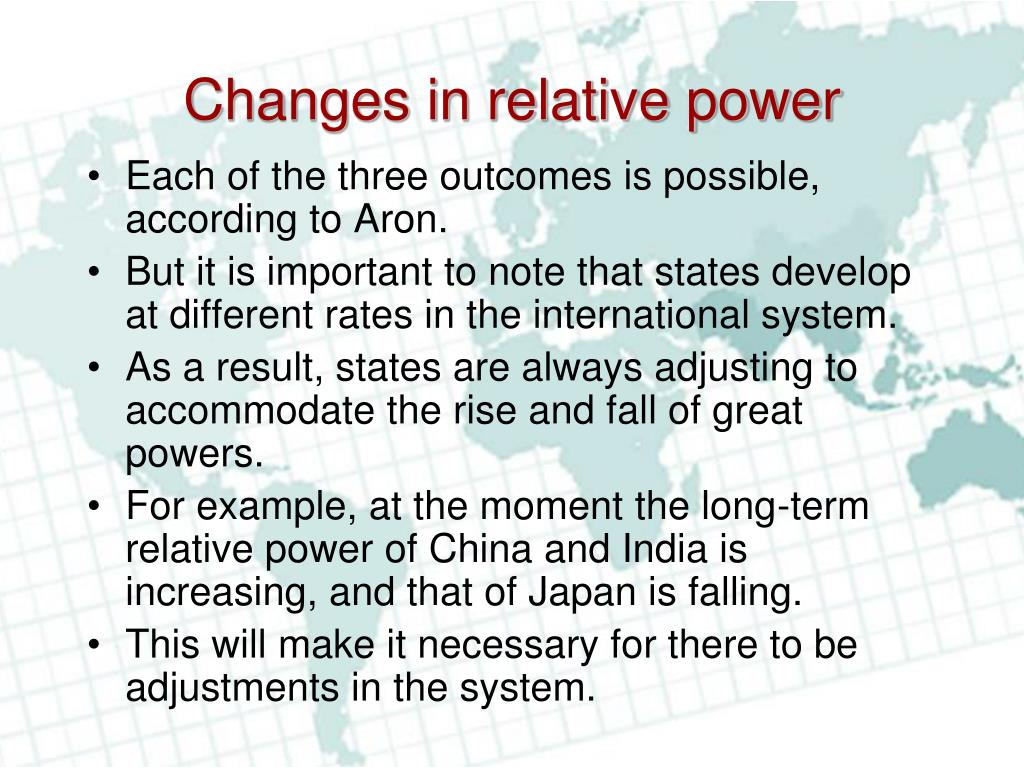 Changes in relative power

• Each of the three outcomes is possible, according to Aron.
• But it is important to note that states develop at different rates in the international system.
• As a result, states are always adjusting to accommodate the rise and fall of great powers.
• For example, at the moment the long-term relative power of China and India is increasing, and that of Japan is falling.
• This will make it necessary for there to be adjustments in the system.